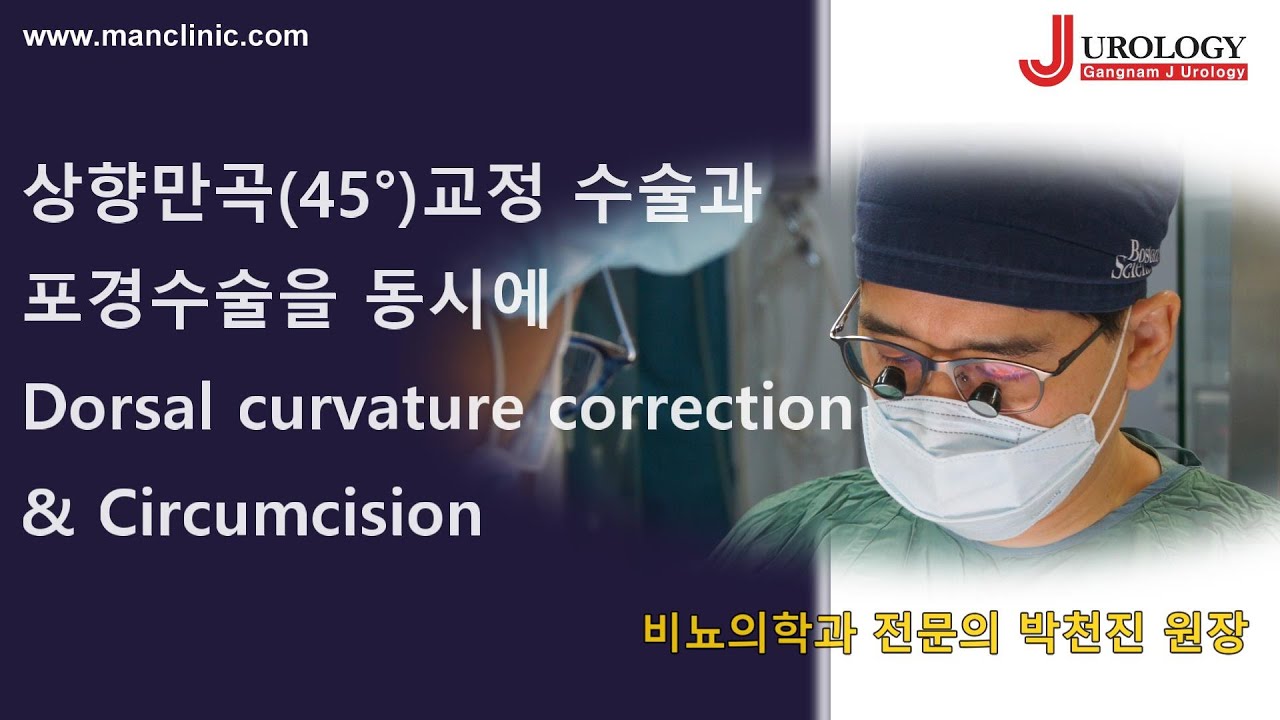 www.manclinic.com

J UROLOGY
Gangnam J Urology

상향만곡(45°)교정 수술과 포경수술을 동시에

Dorsal curvature correction & Circumcision

Boston Scientific

비뇨의학과 전문의 박천진 원장